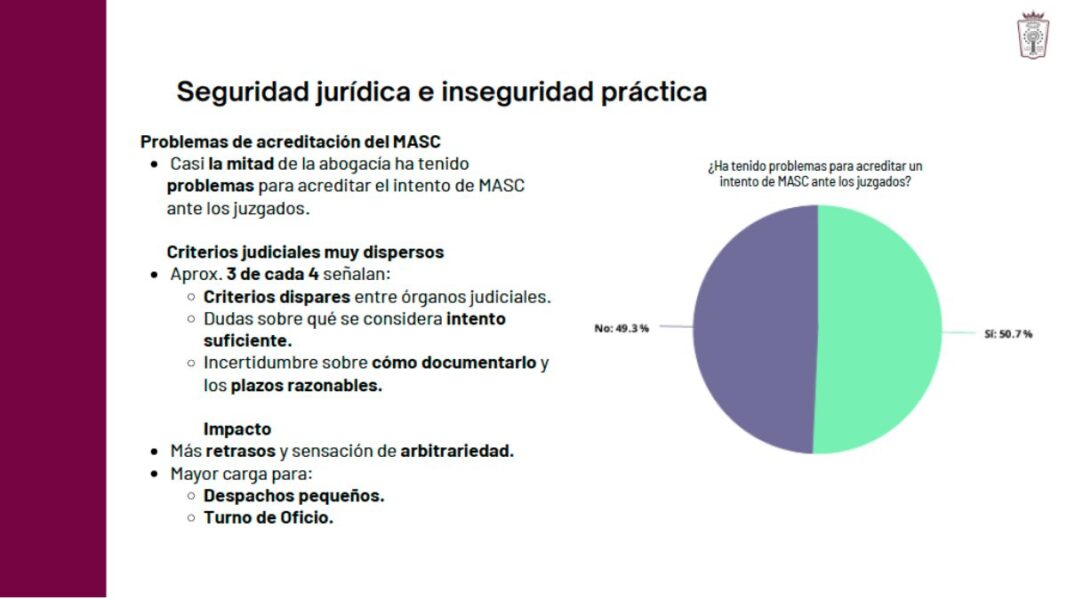 Seguridad jurídica e inseguridad práctica

Problemas de acreditación del MASC

- Casi la mitad de la abogacía ha tenido problemas para acreditar el intento de MASC ante los juzgados.

Criterios judiciales muy dispersos

- Aprox. 3 de cada 4 señalan:
  - Criterios dispares entre órganos judiciales.
  - Dudas sobre qué se considera intento suficiente.
  - Incertidumbre sobre cómo documentarlo y los plazos razonables.

Impacto

- Más retrasos y sensación de arbitrariedad.
- Mayor carga para:
  - Despachos pequeños.
  - Turno de Oficio.

¿Ha tenido problemas para acreditar un intento de MASC ante los juzgados?

No: 49.3 %

Sí: 50.7 %